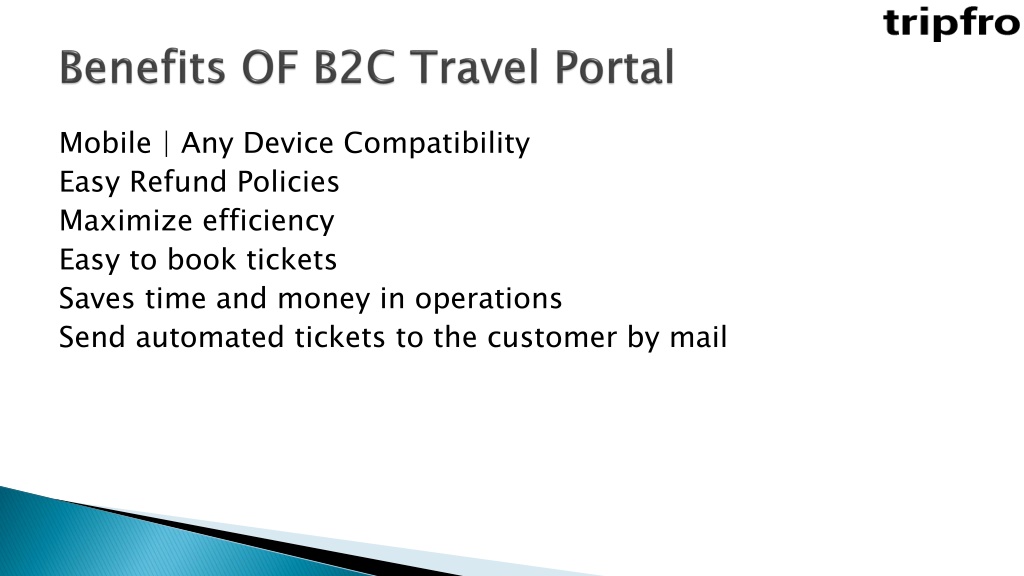 tripfro

Benefits OF B2C Travel Portal

Mobile | Any Device Compatibility
Easy Refund Policies
Maximize efficiency
Easy to book tickets
Saves time and money in operations
Send automated tickets to the customer by mail